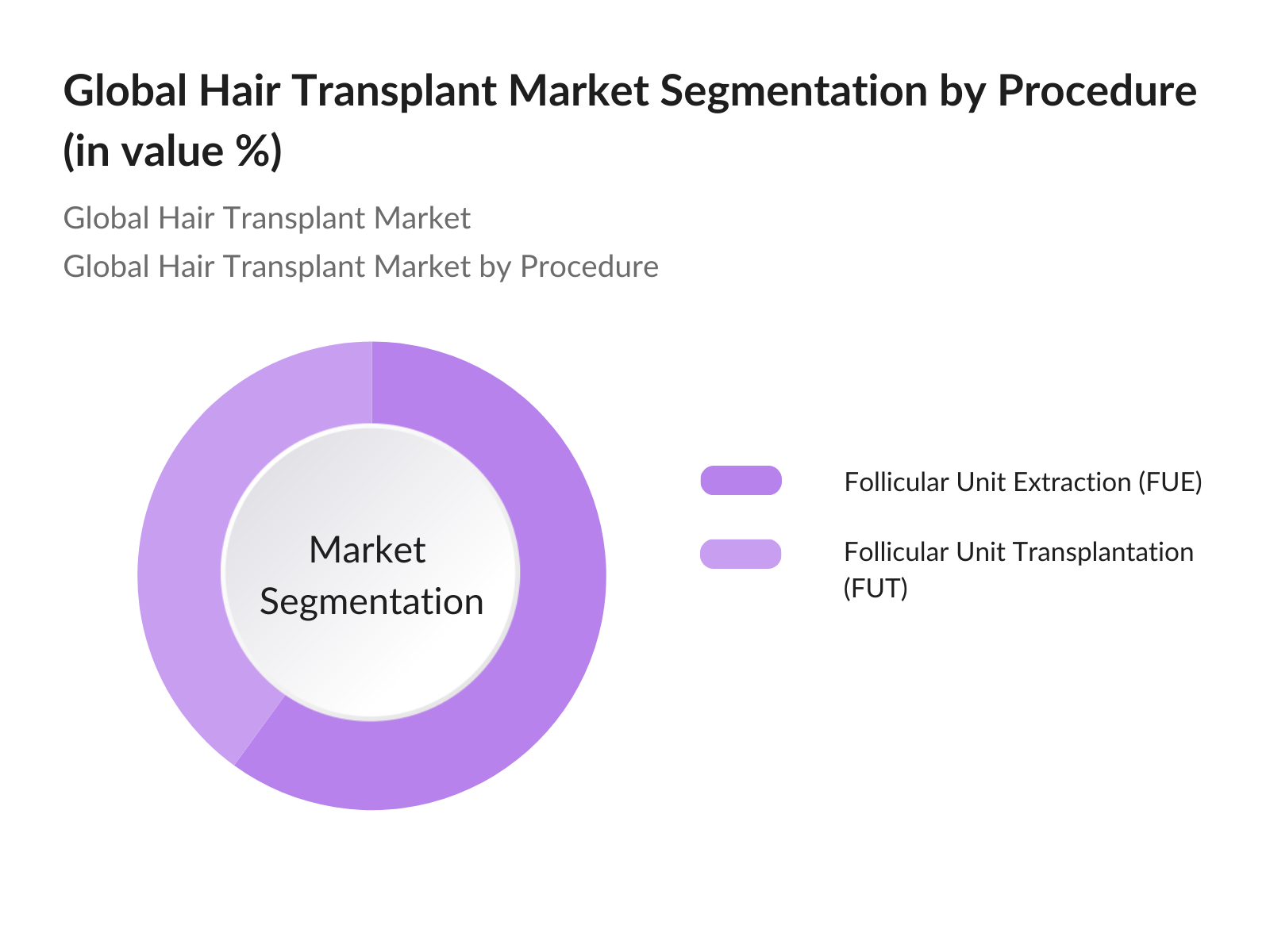 Global Hair Transplant Market Segmentation by Procedure (in value %)

Global Hair Transplant Market

Global Hair Transplant Market by Procedure

Market Segmentation

Follicular Unit Extraction (FUE)

Follicular Unit Transplantation (FUT)